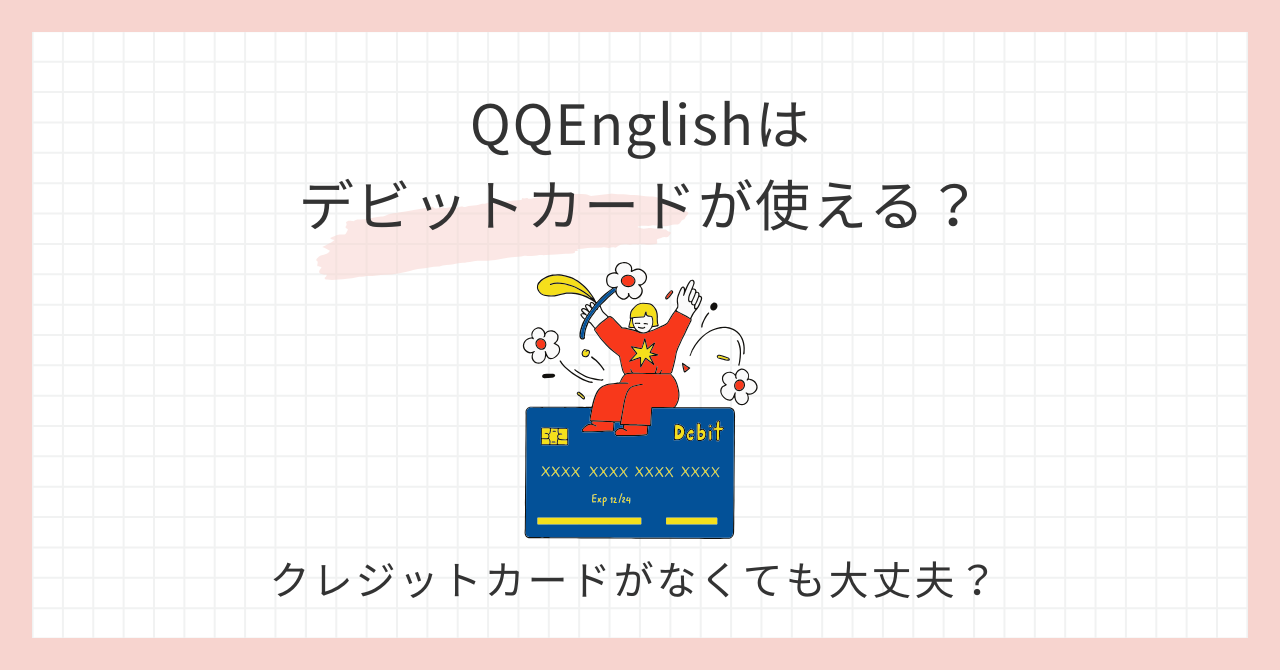 QQEnglishは
デビットカードが使える？

Debit
XXXX XXXX XXXX XXXX
Exp 12/24

クレジットカードがなくても大丈夫？